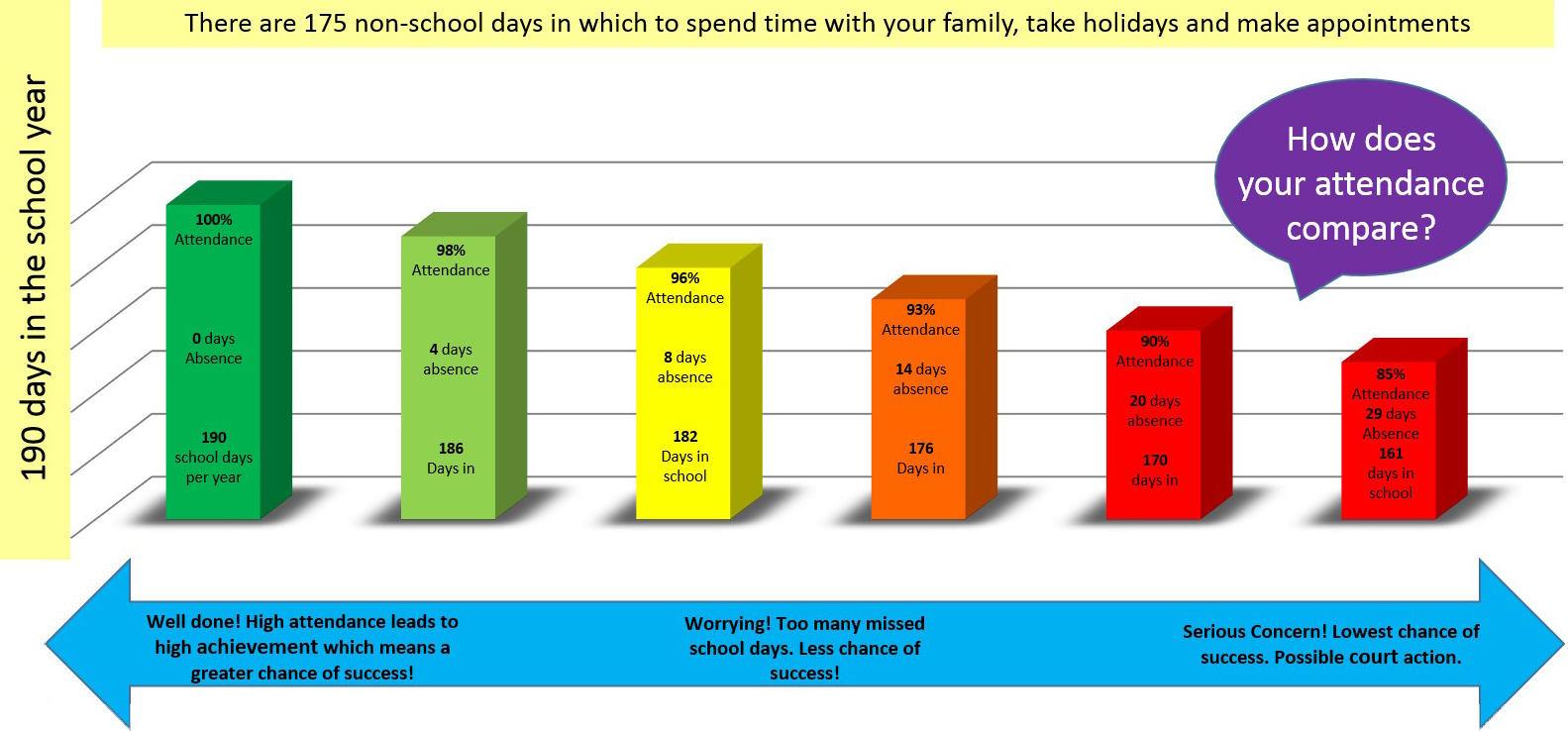 There are 175 non-school days in which to spend time with your family, take holidays and make appointments

190 days in the school year

How does your attendance compare?

100% Attendance

0 days Absence

190 school days per year

98% Attendance

4 days absence

186 Days in

96% Attendance

8 days absence

182 Days in school

93% Attendance

14 days absence

176 Days in

90% Attendance

20 days absence

170 days in

85% Attendance

29 days Absence

161 days in school

Well done! High attendance leads to high achievement which means a greater chance of success!

Worrying! Too many missed school days. Less chance of success!

Serious Concern! Lowest chance of success. Possible court action.